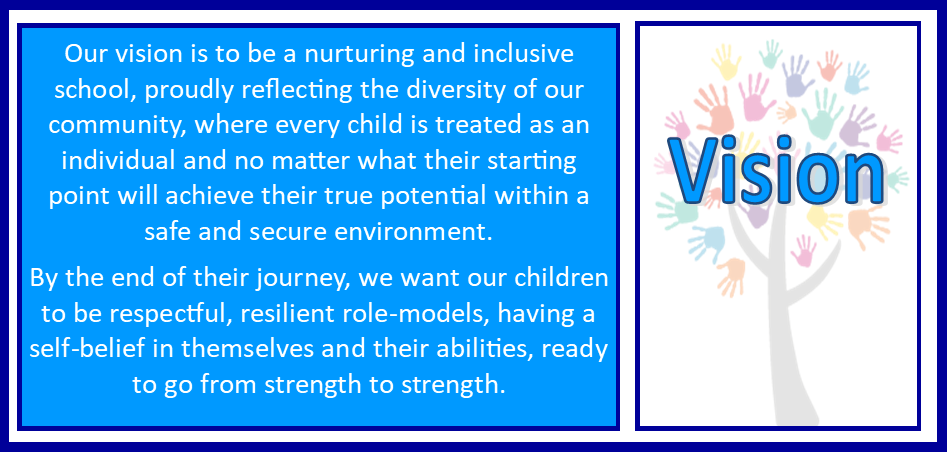 Our vision is to be a nurturing and inclusive school, proudly reflecting the diversity of our community, where every child is treated as an individual and no matter what their starting point will achieve their true potential within a safe and secure environment.

By the end of their journey, we want our children to be respectful, resilient role-models, having a self-belief in themselves and their abilities, ready to go from strength to strength.

Vision